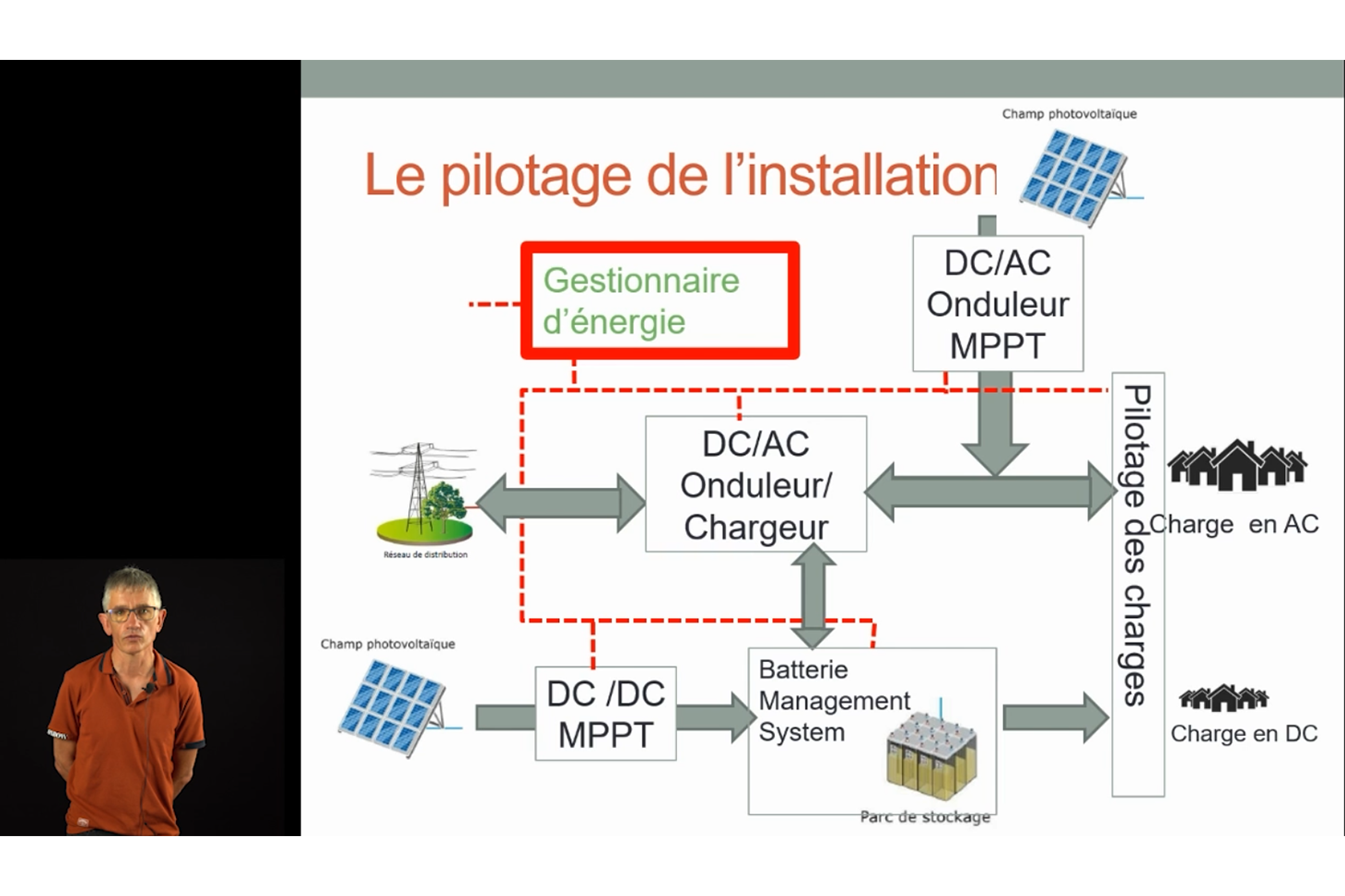 Le pilotage de l'installation

Champ photovoltaïque

Gestionnaire d'énergie

DC/AC Onduleur MPPT

DC/AC Onduleur/ Chargeur

Réseau de distribution

Pilotage des charges

Charge en AC

Champ photovoltaïque

DC /DC MPPT

Batterie Management System

Parc de stockage

Charge en DC